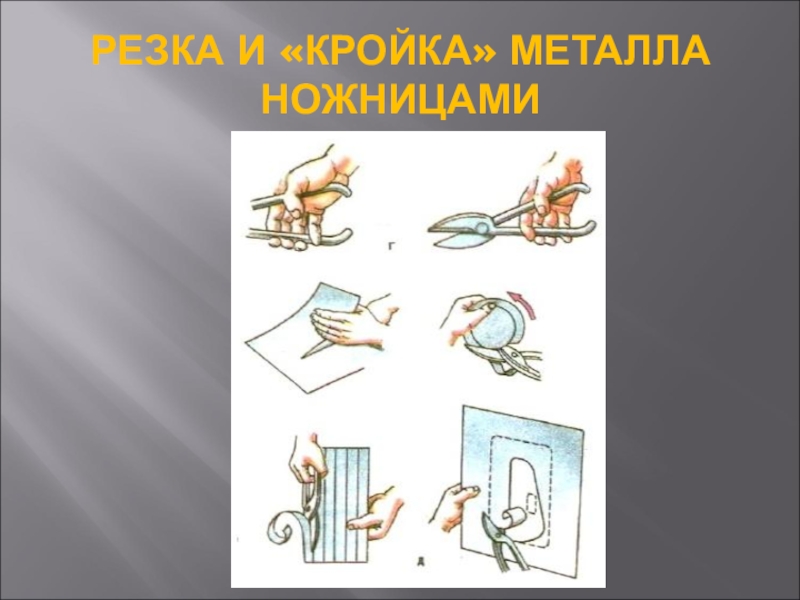 РЕЗКА И «КРОЙКА» МЕТАЛЛА НОЖНИЦАМИ

г

д